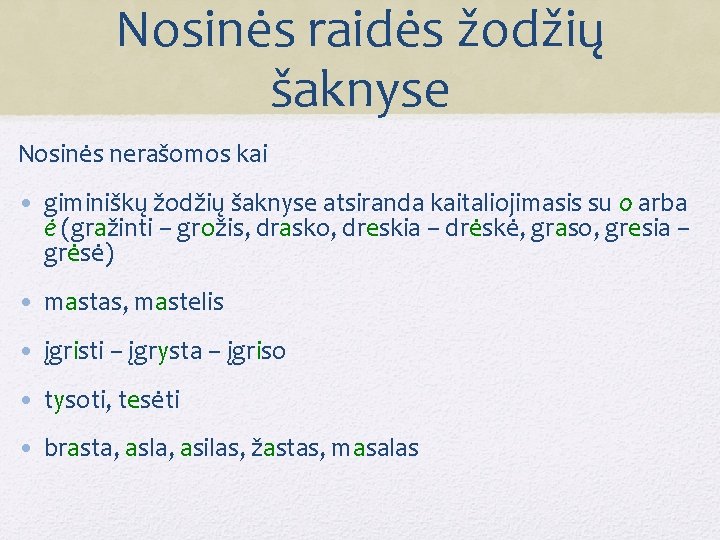 Nosinės raidės žodžių šaknyse

Nosinės nerašomos kai

• giminiškų žodžių šaknyse atsiranda kaitaliojimasis su o arba ė (gražinti – grožis, drasko, dreskia – drėskė, graso, gresia – grėsė)

• mastas, mastelis

• įgristi – įgrysta – įgriso

• tysoti, tesėti

• brasta, asla, asilas, žastas, masalas